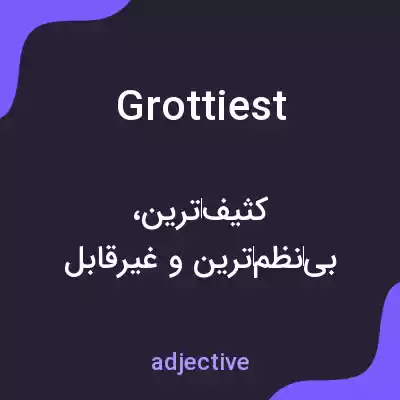 Grottiest

کثیف‌ترین، بی‌نظم‌ترین و غیرقابل

adjective